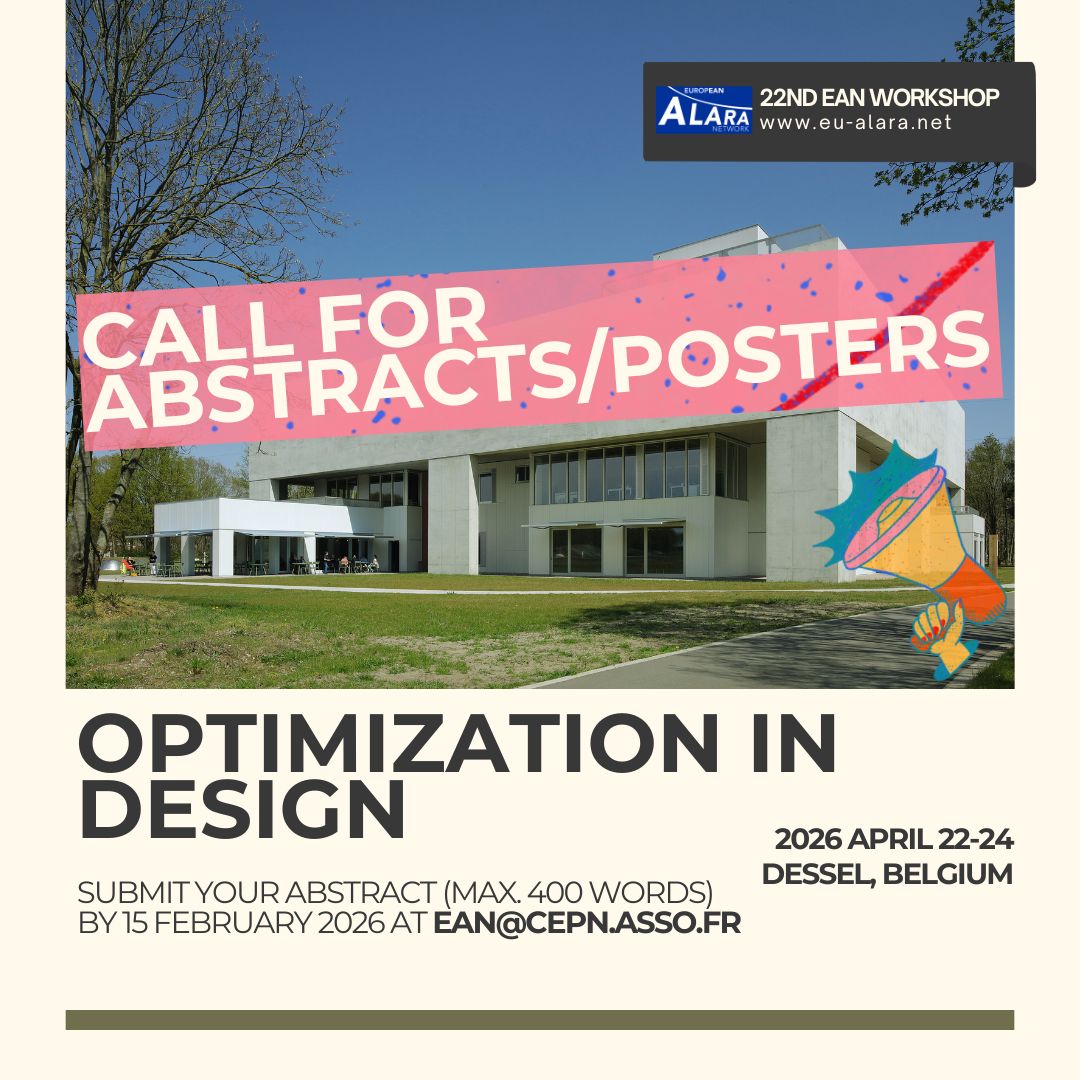 EUROPEAN ALARA NETWORK

22ND EAN WORKSHOP
www.eu-alara.net

CALL FOR ABSTRACTS/POSTERS

OPTIMIZATION IN DESIGN

2026 APRIL 22-24
DESSEL, BELGIUM

SUBMIT YOUR ABSTRACT (MAX. 400 WORDS) BY 15 FEBRUARY 2026 AT EAN@CEPN.ASSO.FR